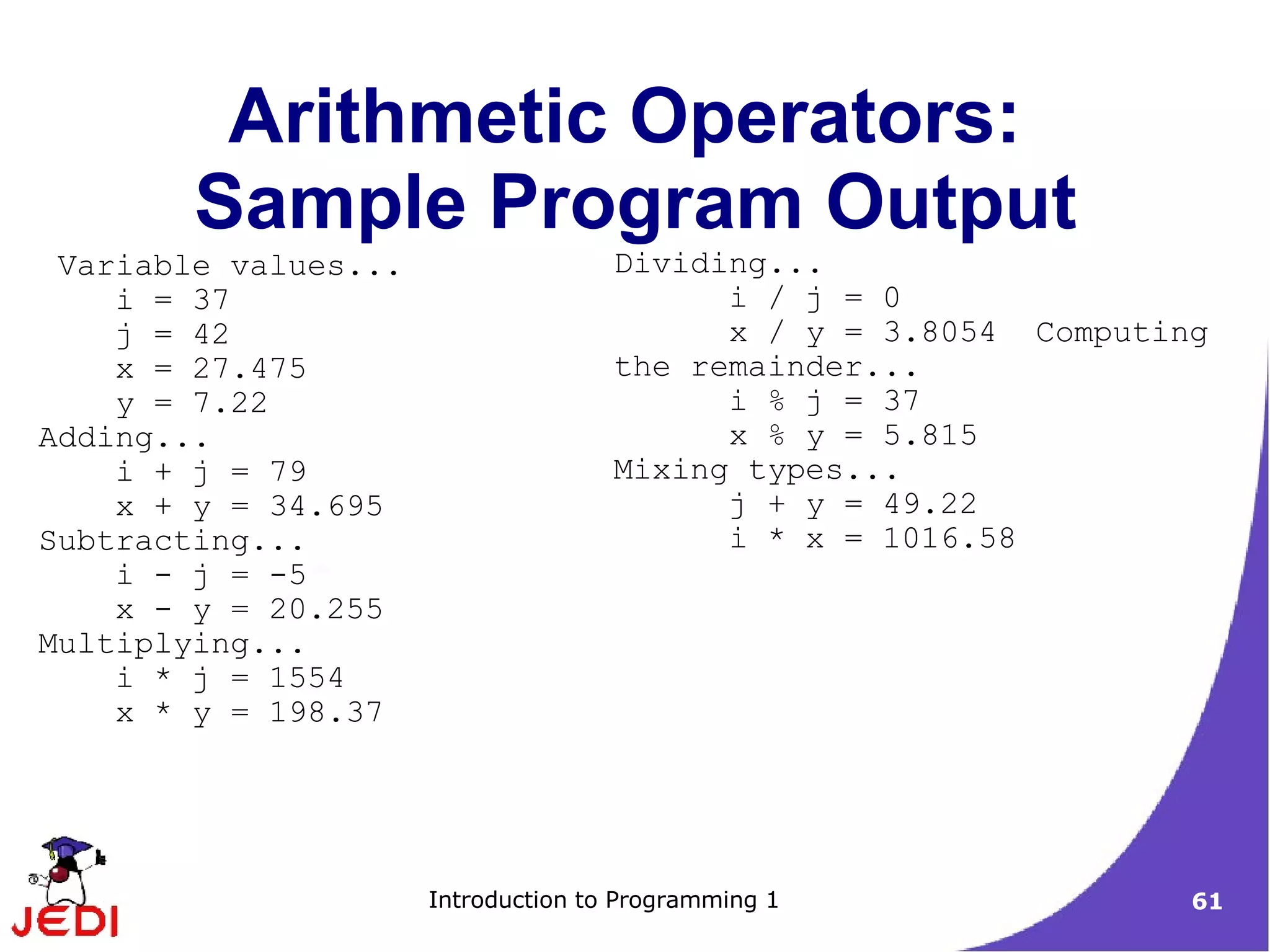 Arithmetic Operators: Sample Program Output

Variable values...
i = 37
j = 42
x = 27.475
y = 7.22
Adding...
i + j = 79
x + y = 34.695
Subtracting...
i - j = -5
x - y = 20.255
Multiplying...
i * j = 1554
x * y = 198.37

Dividing...
i / j = 0
x / y = 3.8054  Computing the remainder...
i % j = 37
x % y = 5.815
Mixing types...
j + y = 49.22
i * x = 1016.58

JEDI

Introduction to Programming 1

61